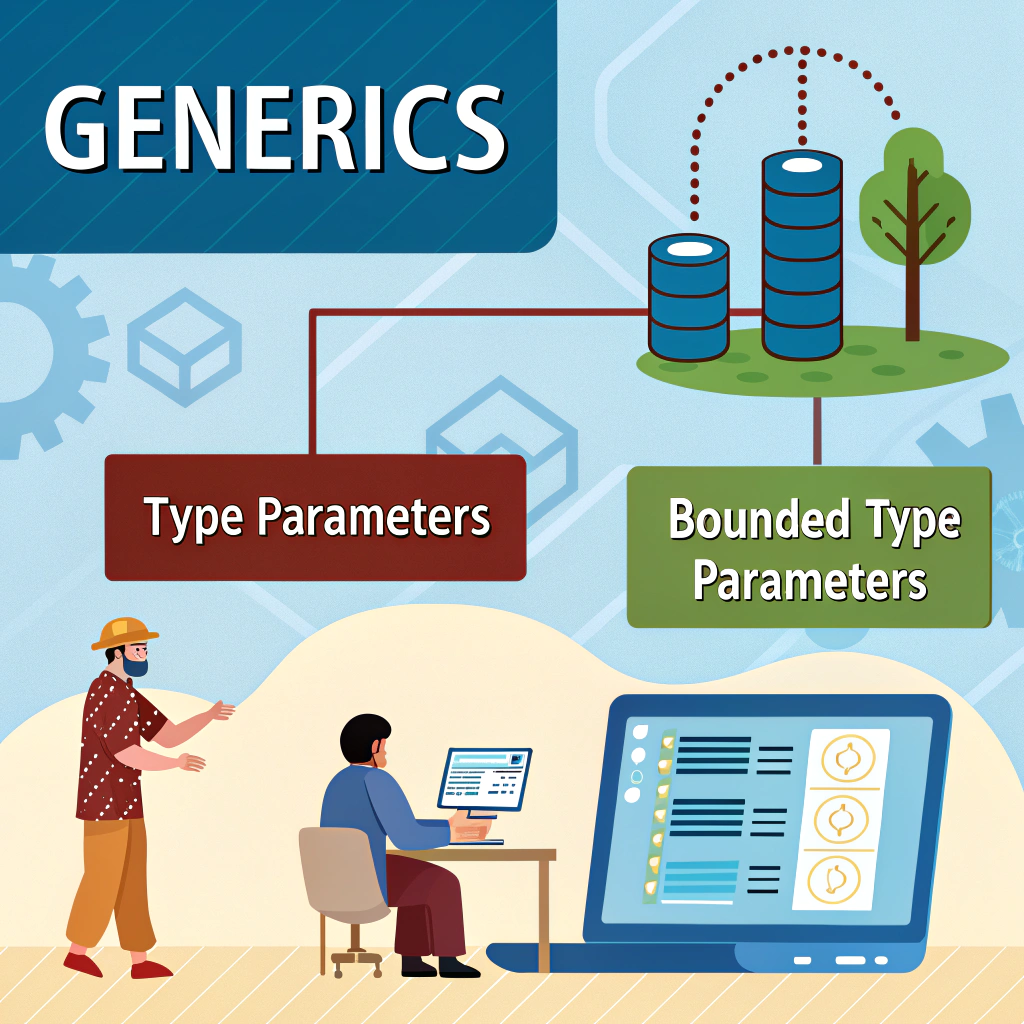 GENERICS

Type Parameters

Bounded Type Parameters